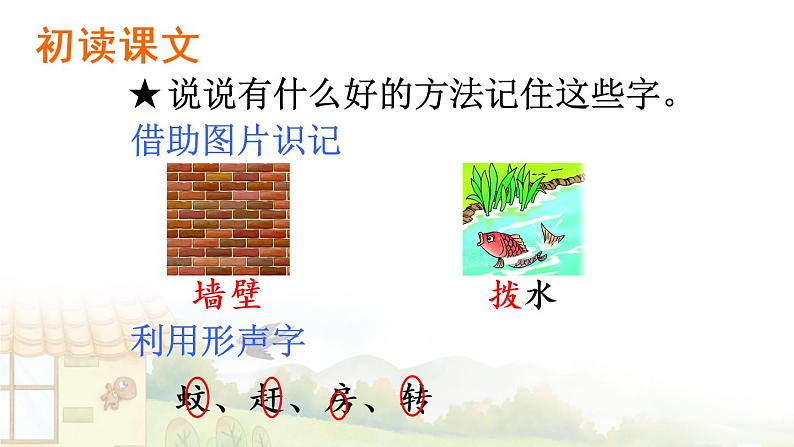 初读课文

★说说有什么好的方法记住这些字。

借助图片识记

墙壁

拨水

利用形声字

蚊、赶、房、转